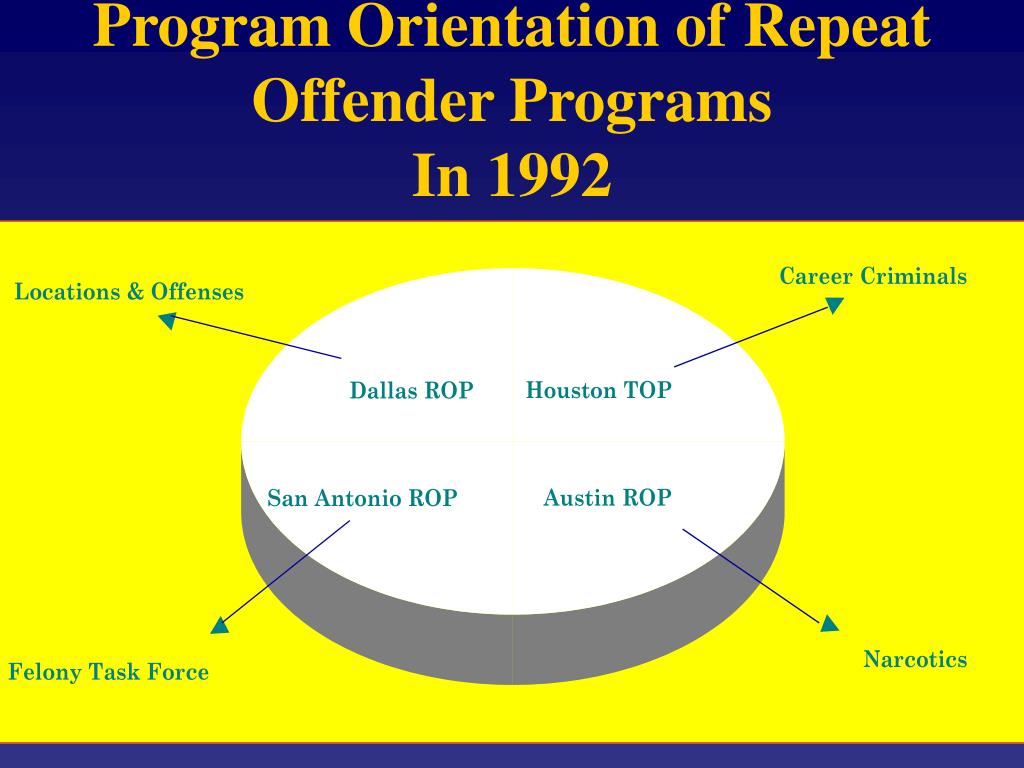 Program Orientation of Repeat Offender Programs
In 1992

Locations & Offenses

Career Criminals

Dallas ROP

Houston TOP

San Antonio ROP

Austin ROP

Felony Task Force

Narcotics